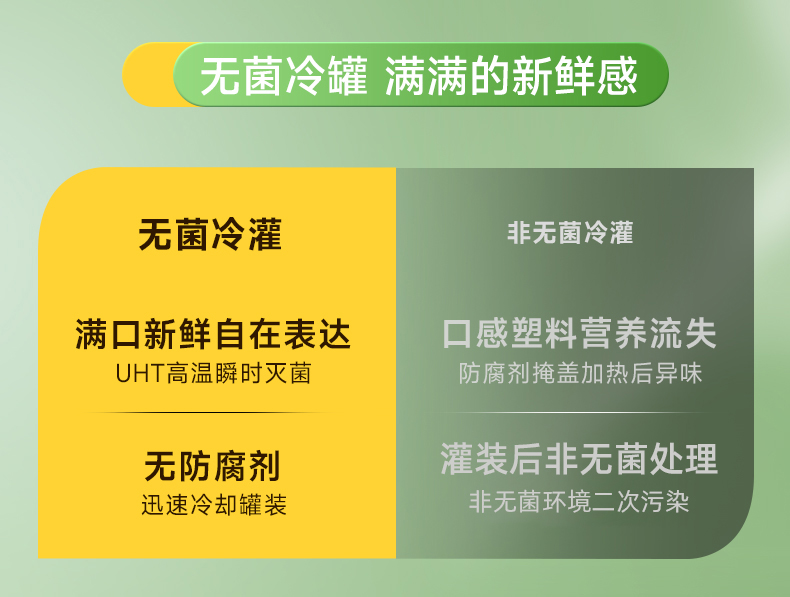 无菌冷罐 满满的新鲜感

无菌冷灌

满口新鲜自在表达
UHT高温瞬时灭菌

无防腐剂
迅速冷却罐装

非无菌冷灌

口感塑料营养流失
防腐剂掩盖加热后异味

灌装后非无菌处理
非无菌环境二次污染